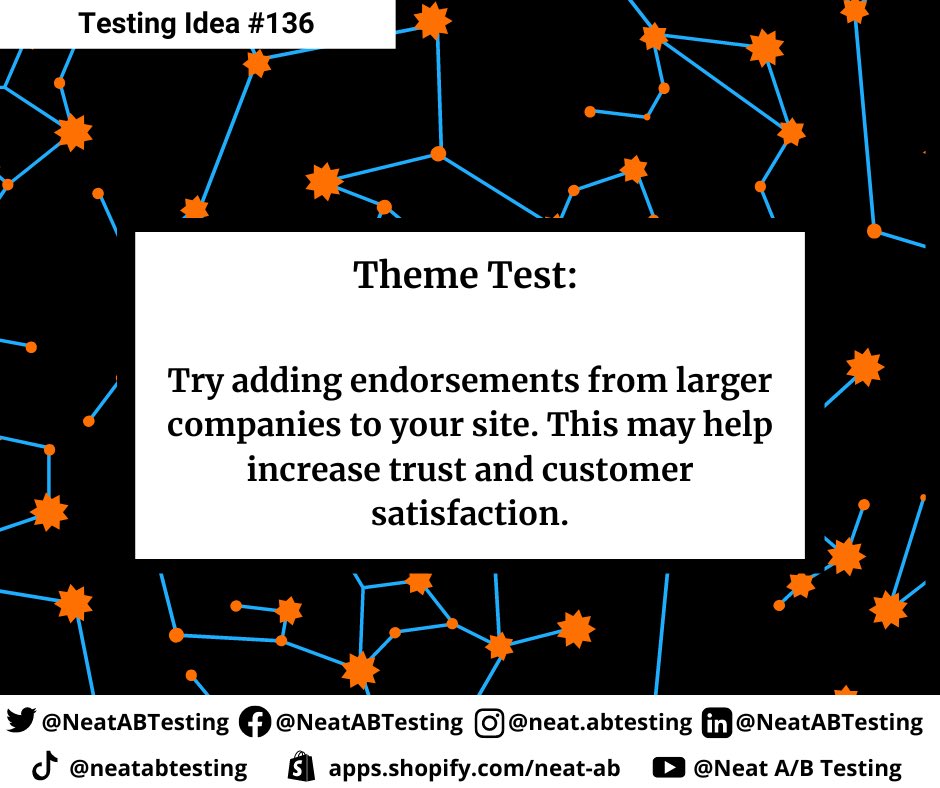 Testing Idea #136

Theme Test:

Try adding endorsements from larger companies to your site. This may help increase trust and customer satisfaction.

@NeatABTesting @NeatABTesting @neat.abtesting @NeatABTesting
@neatabtesting apps.shopify.com/neat-ab @Neat A/B Testing